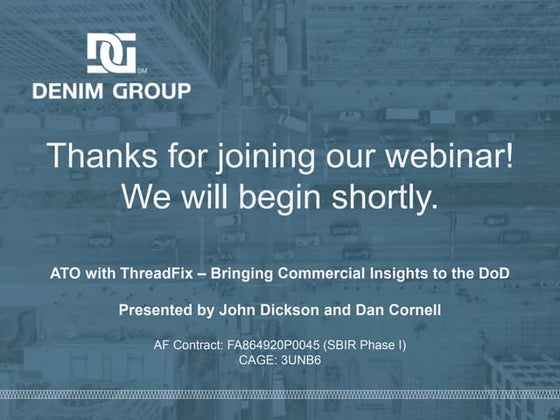 DG SM
DENIM GROUP

Thanks for joining our webinar!
We will begin shortly.

ATO with ThreadFix – Bringing Commercial Insights to the DoD

Presented by John Dickson and Dan Cornell

AF Contract: FA864920P0045 (SBIR Phase I)
CAGE: 3UNB6